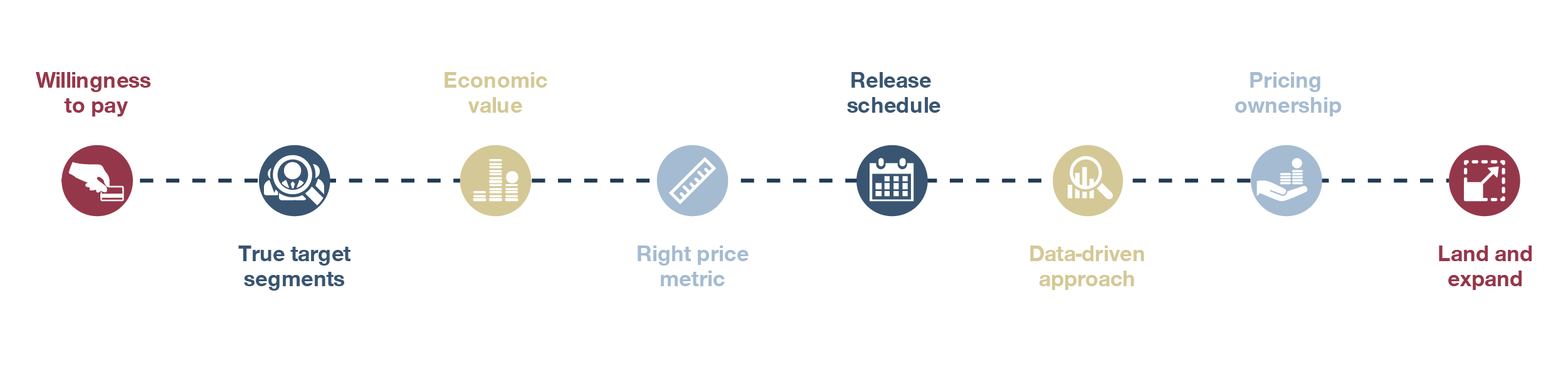 Willingness to pay

True target segments

Economic value

Right price metric

Release schedule

Data-driven approach

Pricing ownership

Land and expand